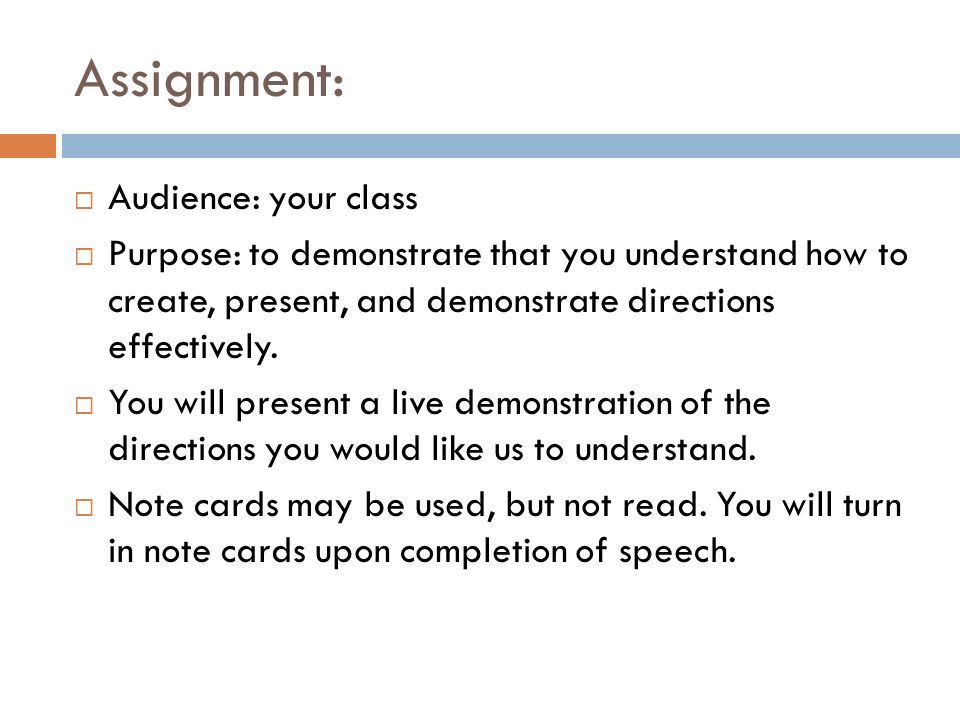 Assignment:

□ Audience: your class

□ Purpose: to demonstrate that you understand how to create, present, and demonstrate directions effectively.

□ You will present a live demonstration of the directions you would like us to understand.

□ Note cards may be used, but not read. You will turn in note cards upon completion of speech.